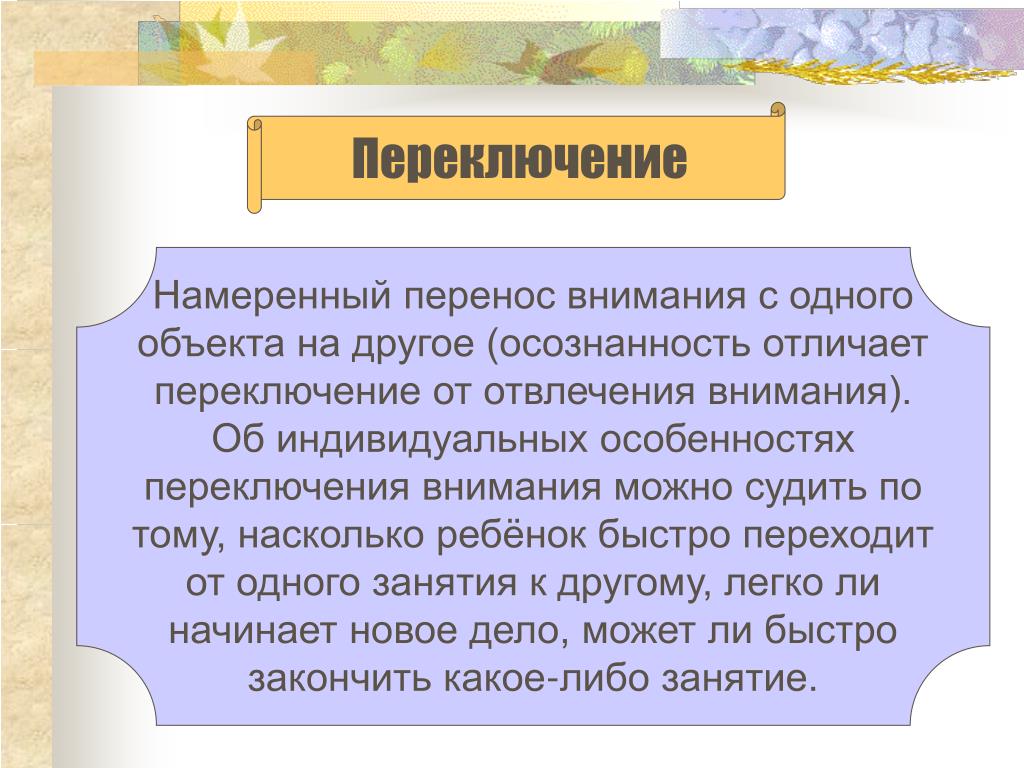 Переключение

Намеренный перенос внимания с одного объекта на другое (осознанность отличает переключение от отвлечения внимания). Об индивидуальных особенностях переключения внимания можно судить по тому, насколько ребёнок быстро переходит от одного занятия к другому, легко ли начинает новое дело, может ли быстро закончить какое-либо занятие.